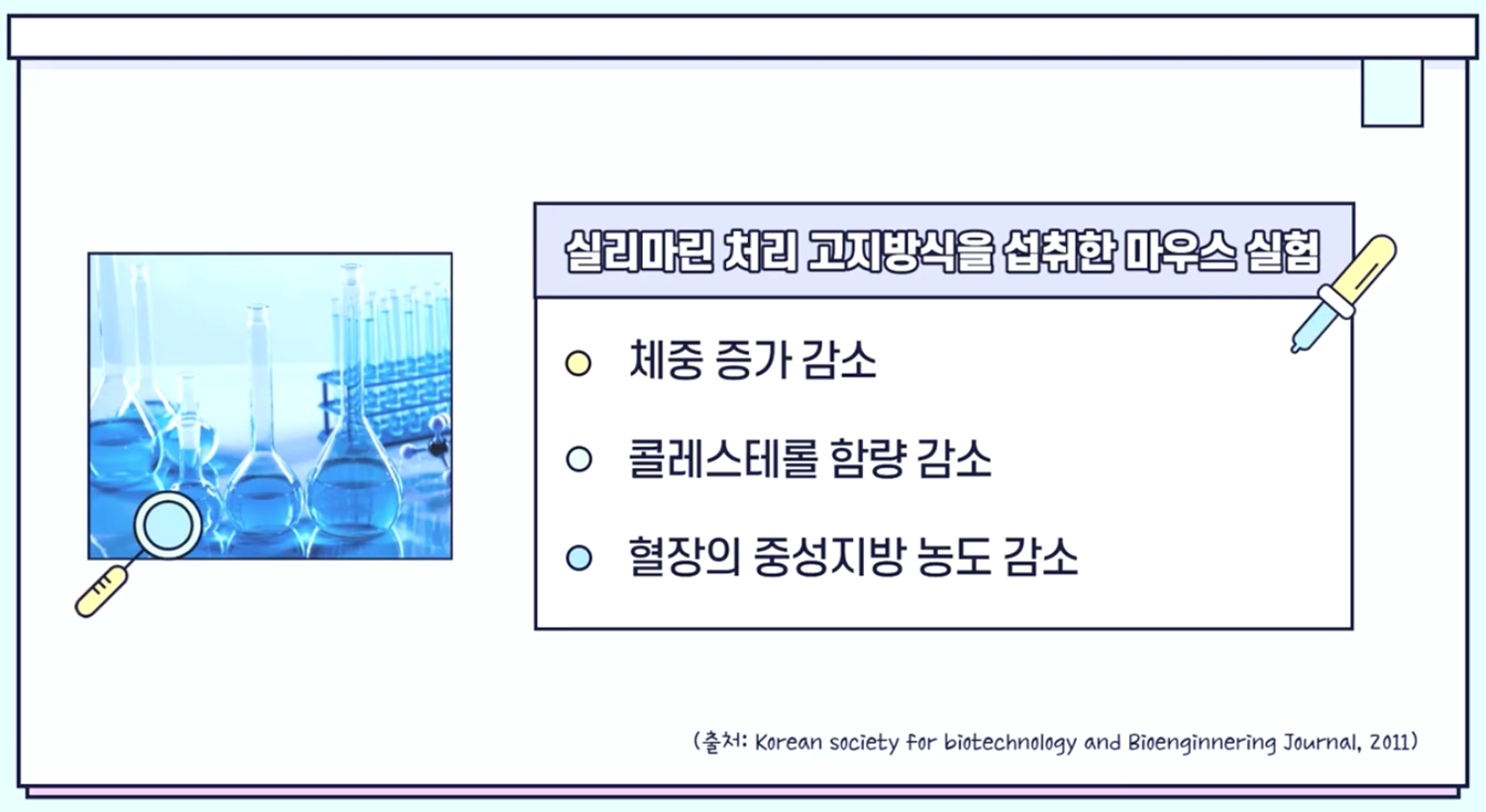 실리마린 처리 고지방식을 섭취한 마우스 실험

체중 증가 감소

콜레스테롤 함량 감소

혈장의 중성지방 농도 감소

(출처: Korean society for biotechnology and Bioenginnering Journal, 2011)